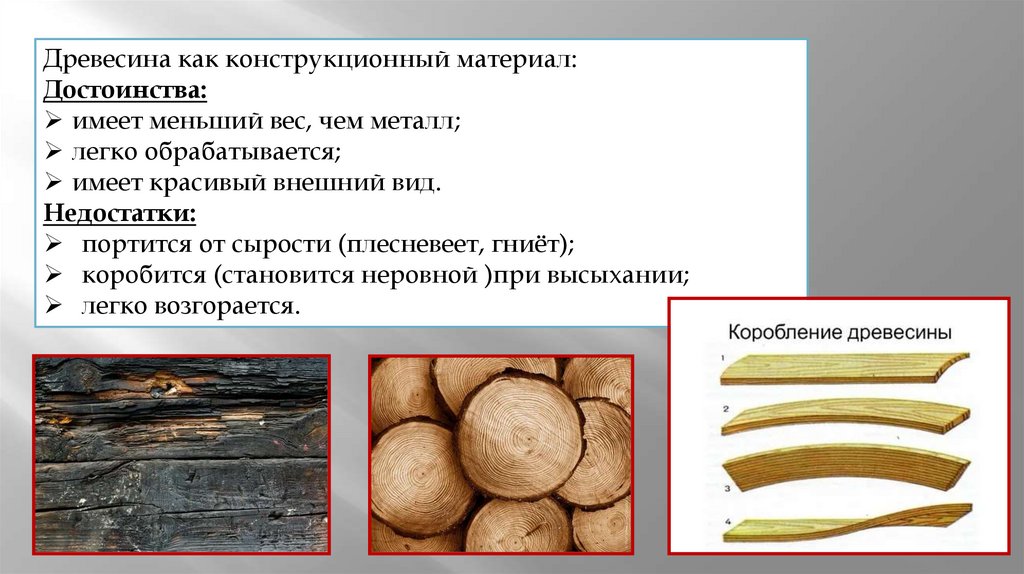 Древесина как конструкционный материал:
Достоинства:
➢ имеет меньший вес, чем металл;
➢ легко обрабатывается;
➢ имеет красивый внешний вид.
Недостатки:
➢ портится от сырости (плесневеет, гниёт);
➢ коробится (становится неровной )при высыхании;
➢ легко возгорается.

Коробление древесины
1
2
3
4